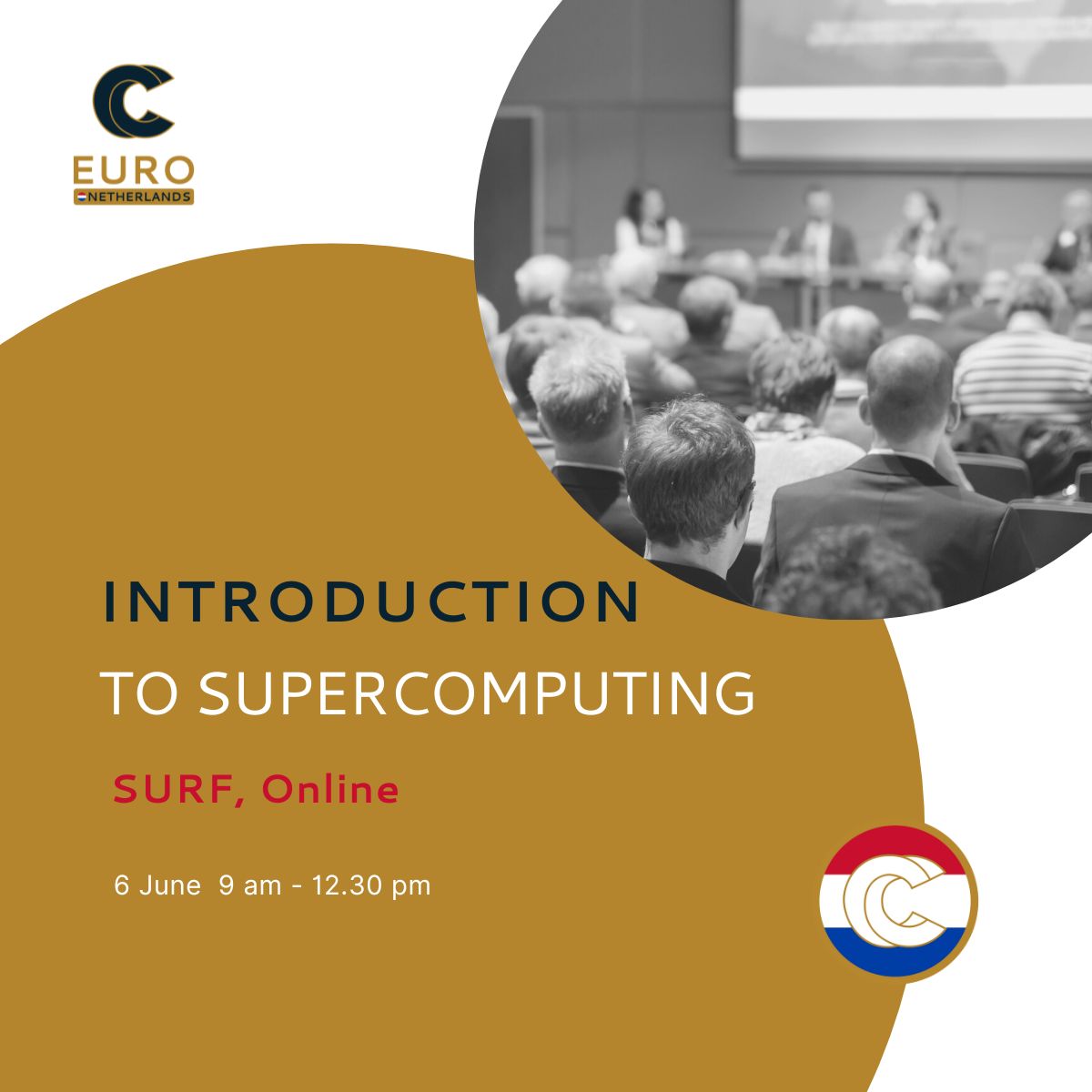 EURO
NETHERLANDS

INTRODUCTION
TO SUPERCOMPUTING

SURF, Online

6 June 9 am - 12.30 pm